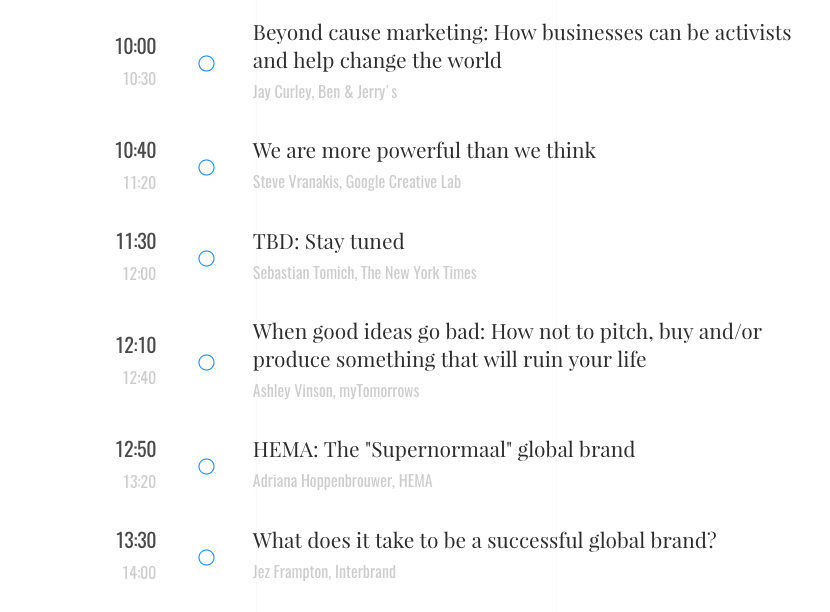 10:00
10:30
Beyond cause marketing: How businesses can be activists and help change the world
Jay Curley, Ben & Jerry's

10:40
11:20
We are more powerful than we think
Steve Vranakis, Google Creative Lab

11:30
12:00
TBD: Stay tuned
Sebastian Tomich, The New York Times

12:10
12:40
When good ideas go bad: How not to pitch, buy and/or produce something that will ruin your life
Ashley Vinson, myTomorrows

12:50
13:20
HEMA: The "Supernormaal" global brand
Adriana Hoppenbrouwer, HEMA

13:30
14:00
What does it take to be a successful global brand?
Jez Frampton, Interbrand